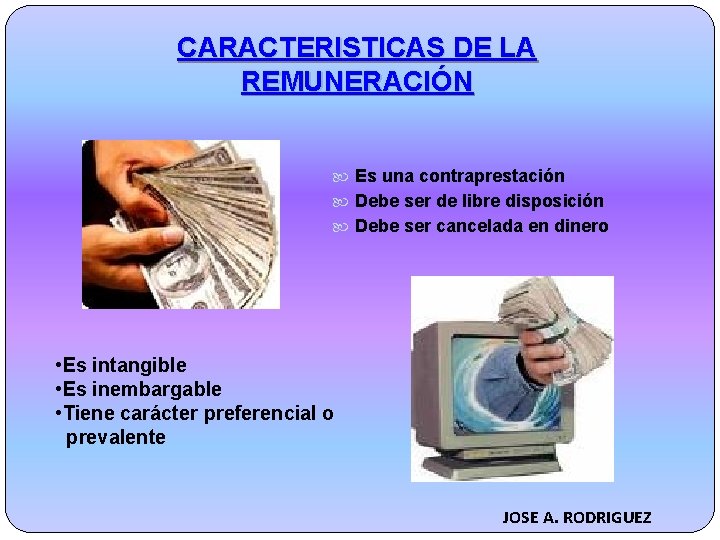 CARACTERISTICAS DE LA REMUNERACIÓN

Es una contraprestación
Debe ser de libre disposición
Debe ser cancelada en dinero

•Es intangible
•Es inembargable
•Tiene carácter preferencial o prevalente

JOSE A. RODRIGUEZ